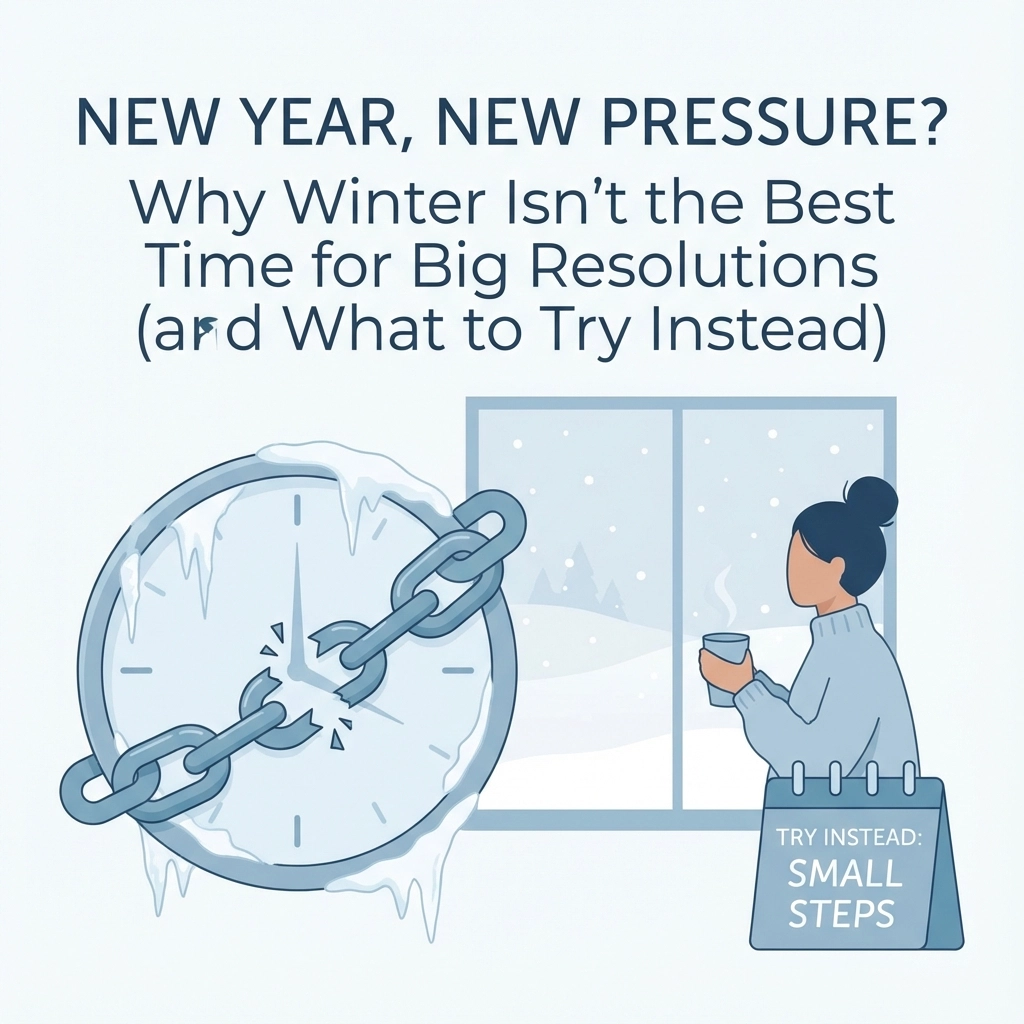 NEW YEAR, NEW PRESSURE?
Why Winter Isn't the Best Time for Big Resolutions (and What to Try Instead)

TRY INSTEAD:
SMALL STEPS